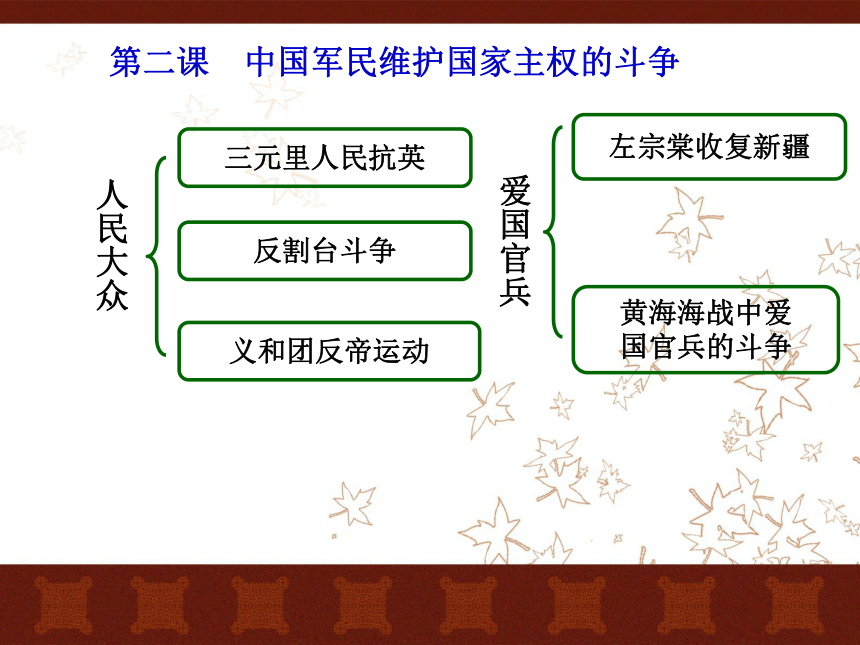 第二课　中国军民维护国家主权的斗争

人民大众

三元里人民抗英

反割台斗争

义和团反帝运动

爱国官兵

左宗棠收复新疆

黄海海战中爱国官兵的斗争